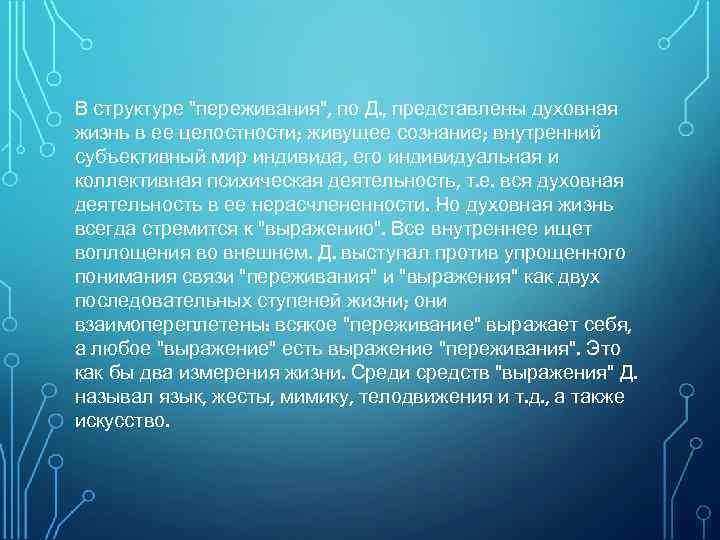 В структуре "переживания", по Д., представлены духовная жизнь в ее целостности; живущее сознание; внутренний субъективный мир индивида, его индивидуальная и коллективная психическая деятельность, т.е. вся духовная деятельность в ее нерасчлененности. Но духовная жизнь всегда стремится к "выражению". Все внутреннее ищет воплощения во внешнем. Д. выступал против упрощенного понимания связи "переживания" и "выражения" как двух последовательных ступеней жизни; они взаимопереплетены: всякое "переживание" выражает себя, а любое "выражение" есть выражение "переживания". Это как бы два измерения жизни. Среди средств "выражения" Д. называл язык, жесты, мимику, телодвижения и т.д., а также искусство.